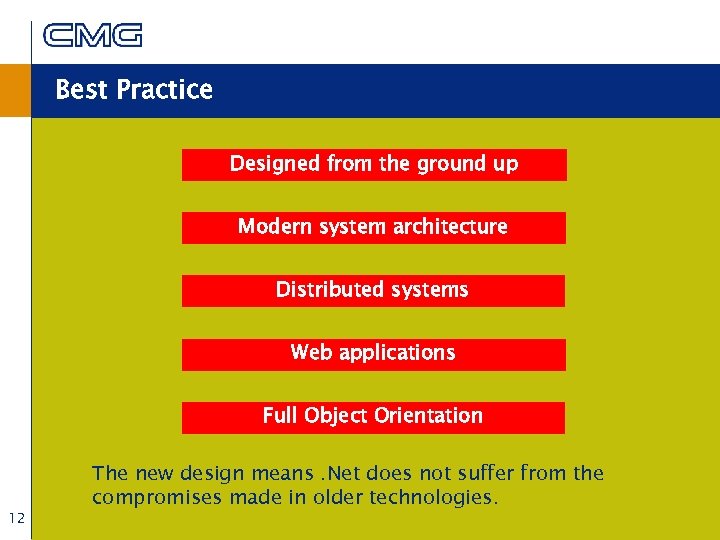 CMG

Best Practice

Designed from the ground up

Modern system architecture

Distributed systems

Web applications

Full Object Orientation

The new design means .Net does not suffer from the compromises made in older technologies.

12